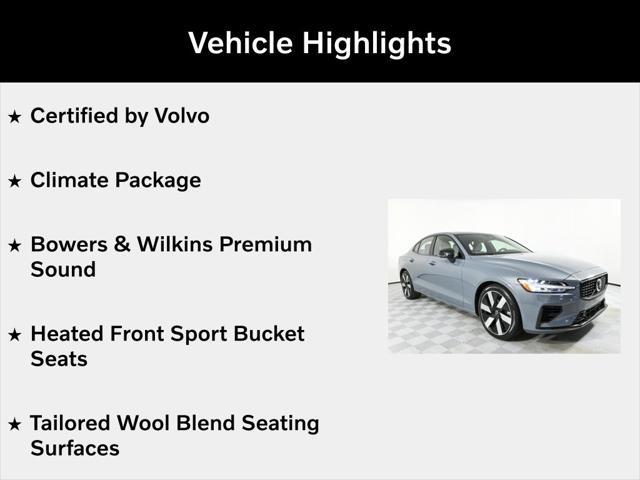 Vehicle Highlights

★ Certified by Volvo

★ Climate Package

★ Bowers & Wilkins Premium Sound

★ Heated Front Sport Bucket Seats

★ Tailored Wool Blend Seating Surfaces